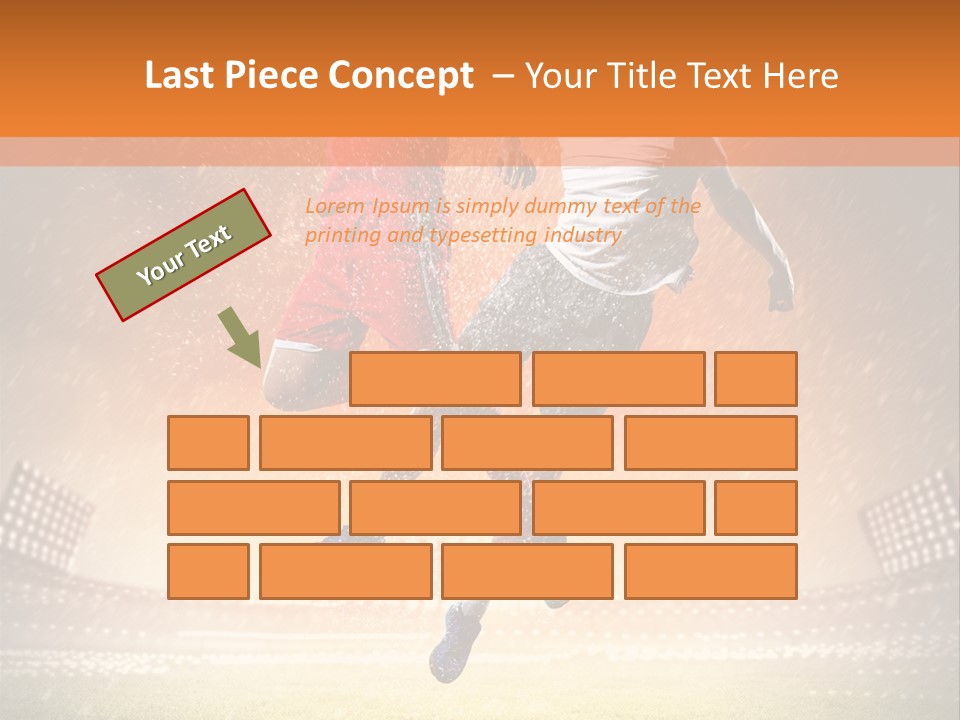 Last Piece Concept – Your Title Text Here

Your Text

Lorem Ipsum is simply dummy text of the printing and typesetting industry